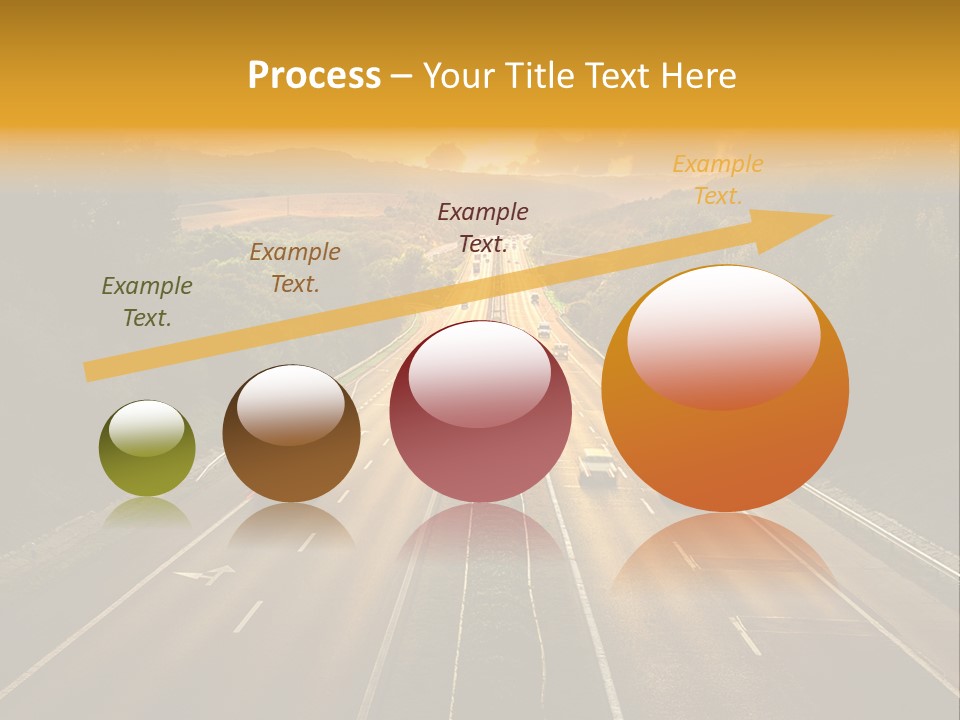 Process – Your Title Text Here

Example Text.

Example Text.

Example Text.

Example Text.